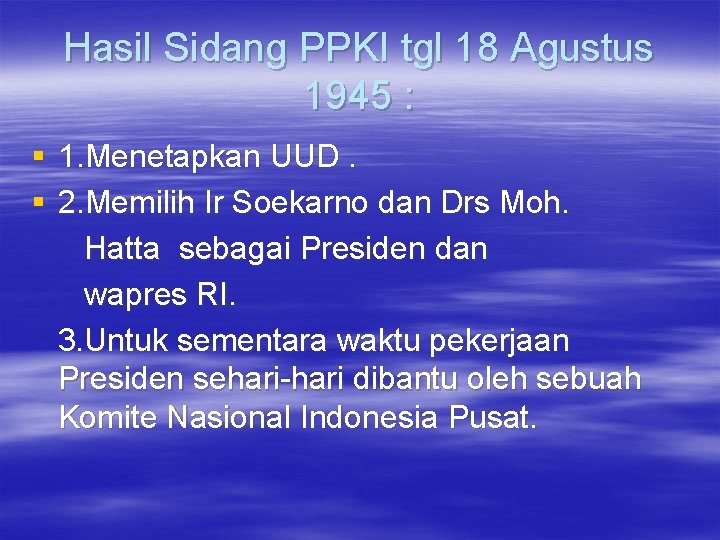 Hasil Sidang PPKI tgl 18 Agustus 1945 :

▪ 1.Menetapkan UUD .
▪ 2.Memilih Ir Soekarno dan Drs Moh. Hatta sebagai Presiden dan wapres RI.
3.Untuk sementara waktu pekerjaan Presiden sehari-hari dibantu oleh sebuah Komite Nasional Indonesia Pusat.